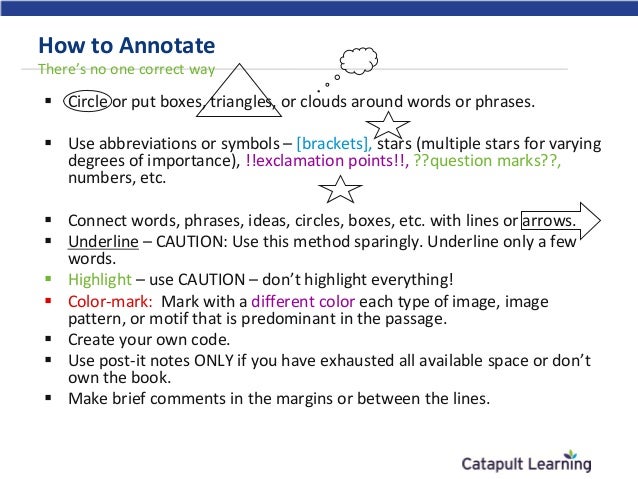 How to Annotate
There's no one correct way

▪ Circle or put boxes, triangles, or clouds around words or phrases.

▪ Use abbreviations or symbols – [brackets], stars (multiple stars for varying degrees of importance), !!exclamation points!!, ??question marks??, numbers, etc.

▪ Connect words, phrases, ideas, circles, boxes, etc. with lines or arrows.
▪ Underline – CAUTION: Use this method sparingly. Underline only a few words.
▪ Highlight – use CAUTION – don't highlight everything!
▪ Color-mark: Mark with a different color each type of image, image pattern, or motif that is predominant in the passage.
▪ Create your own code.
▪ Use post-it notes ONLY if you have exhausted all available space or don't own the book.
▪ Make brief comments in the margins or between the lines.

Catapult Learning